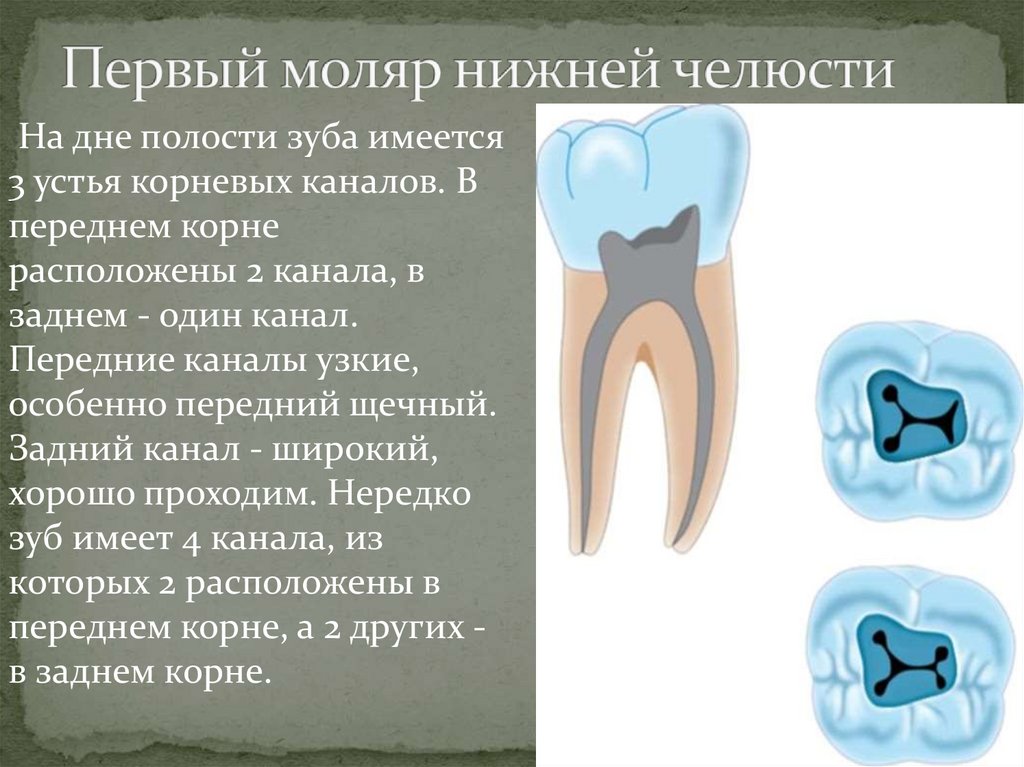 Первый моляр нижней челюсти

На дне полости зуба имеется 3 устья корневых каналов. В переднем корне расположены 2 канала, в заднем - один канал. Передние каналы узкие, особенно передний щечный. Задний канал - широкий, хорошо проходим. Нередко зуб имеет 4 канала, из которых 2 расположены в переднем корне, а 2 других - в заднем корне.